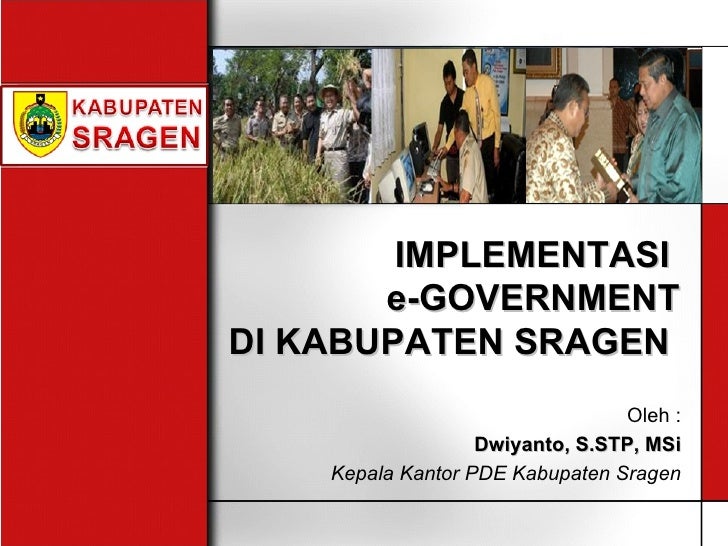 KABUPATEN SRAGEN

IMPLEMENTASI e-GOVERNMENT DI KABUPATEN SRAGEN

Oleh :
Dwiyanto, S.STP, MSi
Kepala Kantor PDE Kabupaten Sragen